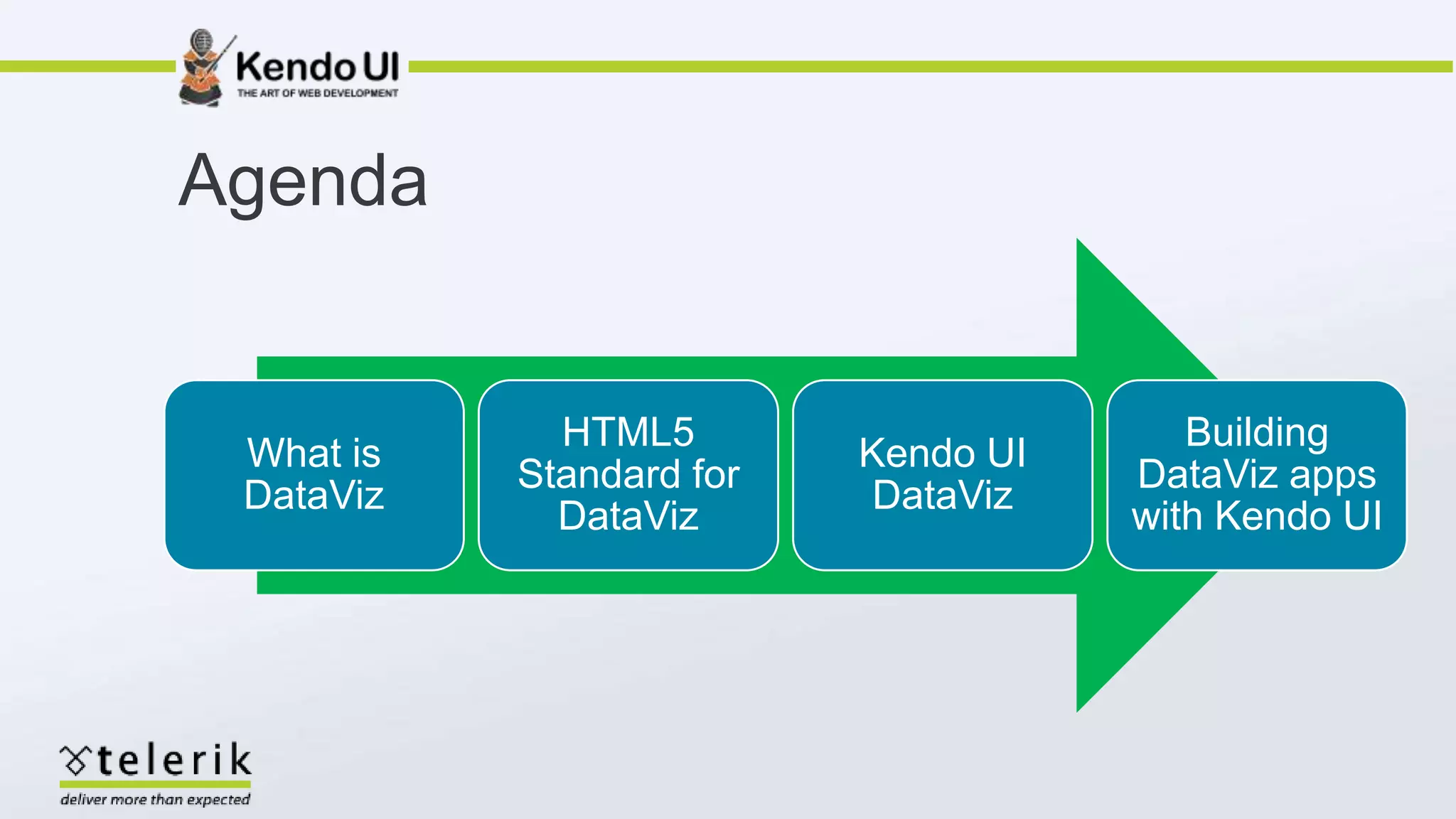 Kendo UI
THE ART OF WEB DEVELOPMENT

Agenda

What is DataViz

HTML5 Standard for DataViz

Kendo UI DataViz

Building DataViz apps with Kendo UI

telerik
deliver more than expected